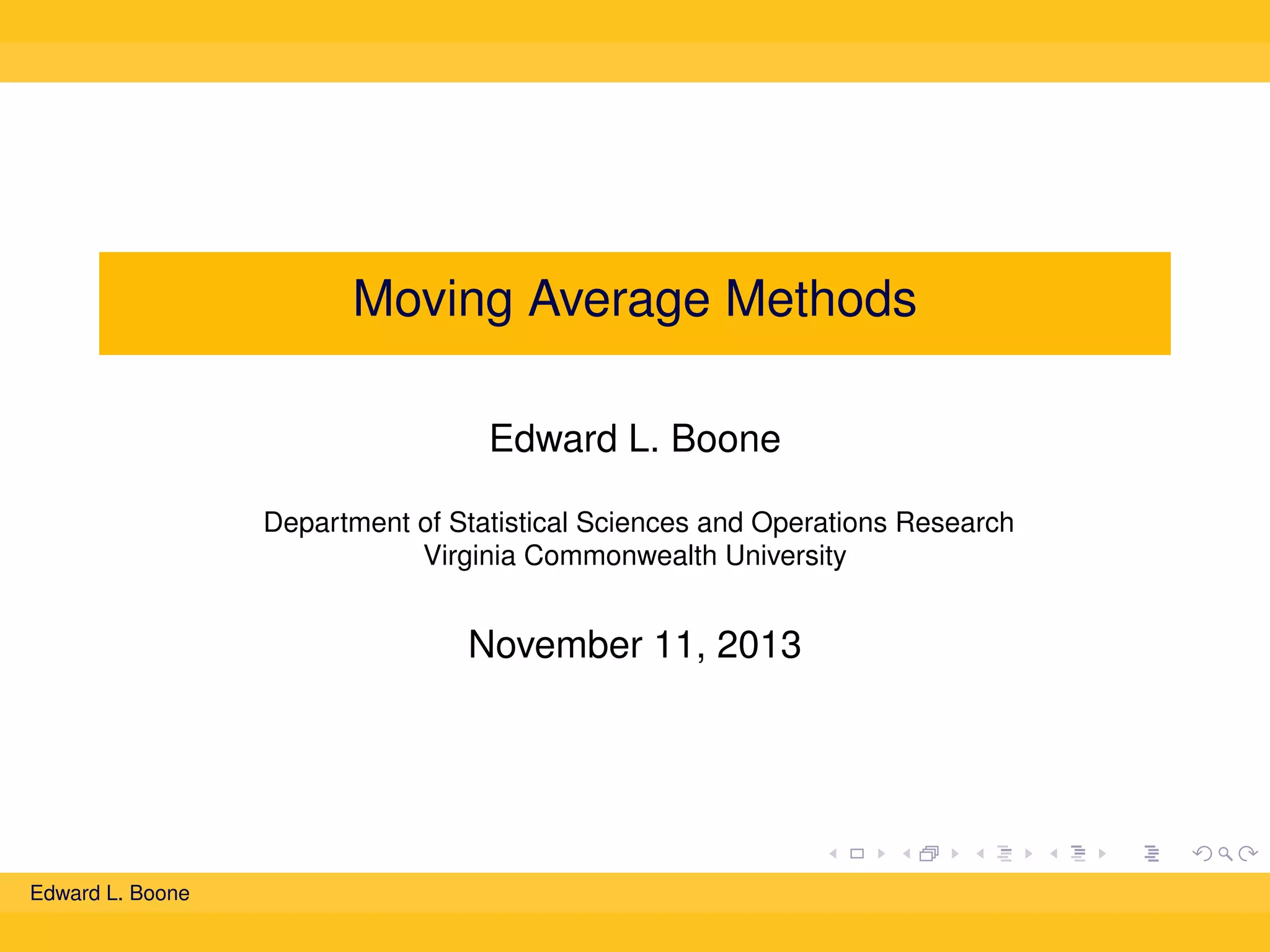 Moving Average Methods

Edward L. Boone

Department of Statistical Sciences and Operations Research
Virginia Commonwealth University

November 11, 2013

Edward L. Boone